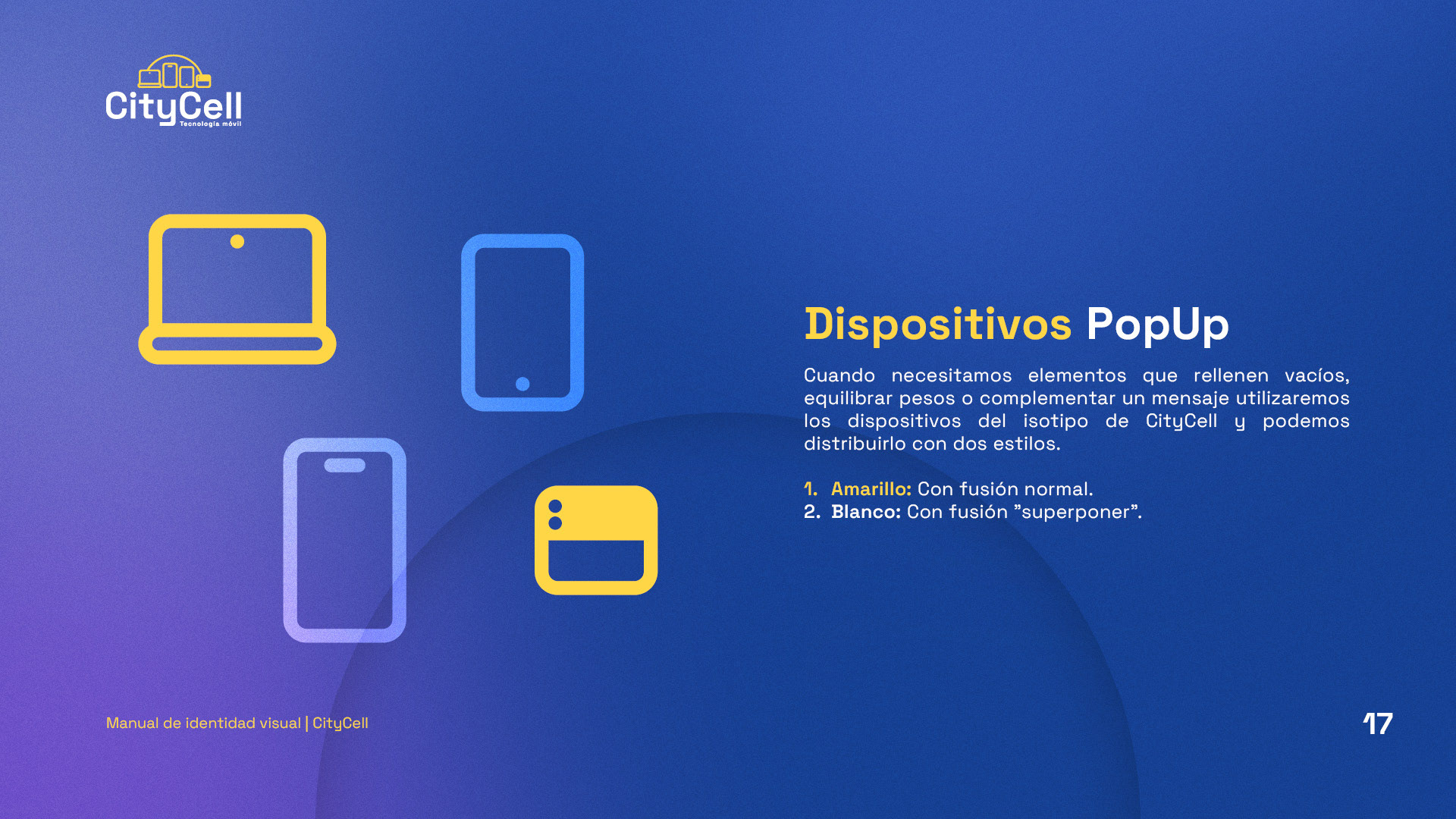 CityCell
Tecnología móvil

Dispositivos PopUp

Cuando necesitamos elementos que rellenen vacíos, equilibrar pesos o complementar un mensaje utilizaremos los dispositivos del isotipo de CityCell y podemos distribuirlo con dos estilos.

1. Amarillo: Con fusión normal.
2. Blanco: Con fusión "superponer".

Manual de identidad visual | CityCell

17